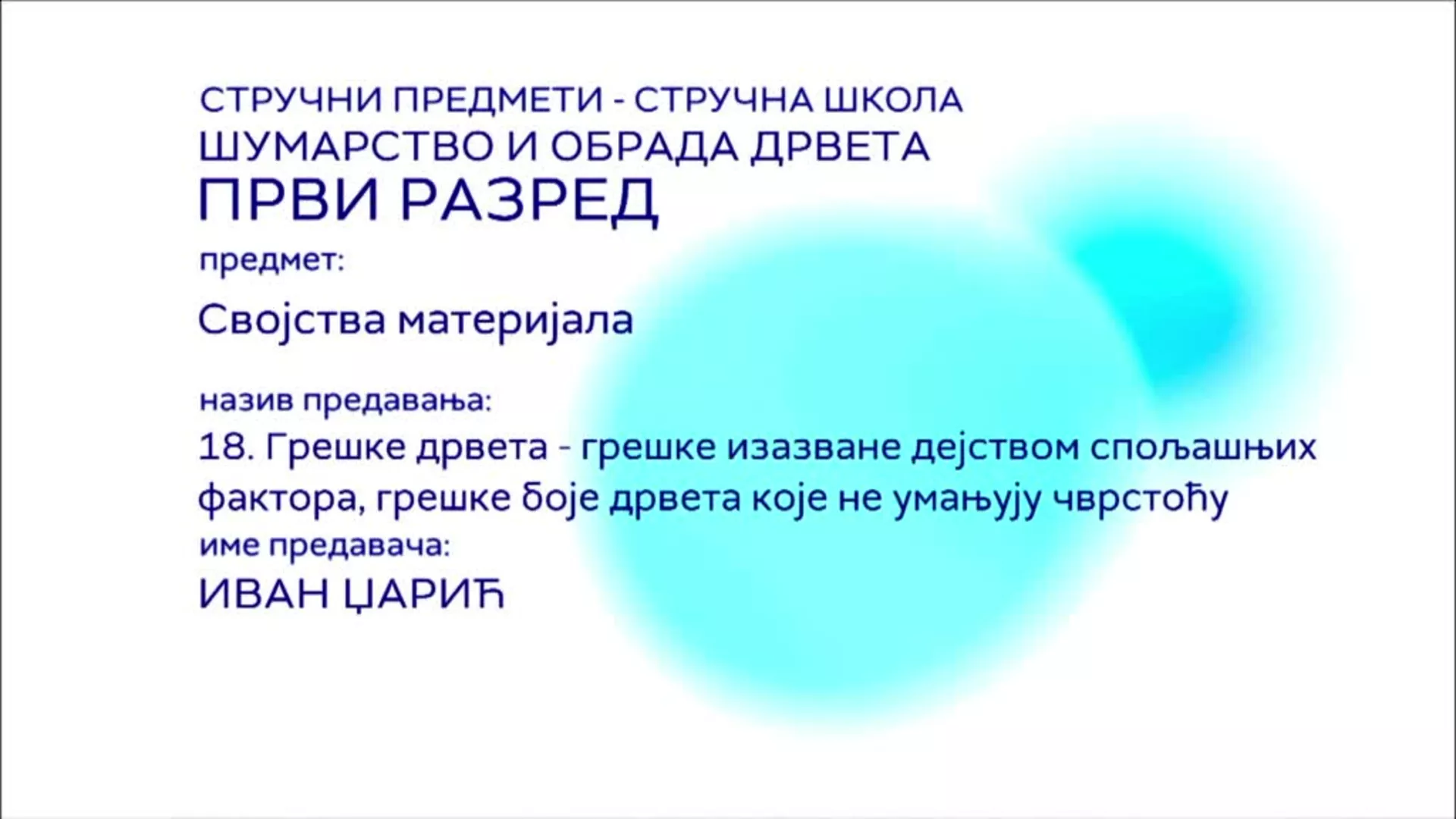 СТРУЧНИ ПРЕДМЕТИ - СТРУЧНА ШКОЛА
ШУМАРСТВО И ОБРАДА ДРВЕТА
ПРВИ РАЗРЕД

предмет:

Својства материјала

назив предавања:

18. Грешке дрвета - грешке изазване дејством спољашњих фактора, грешке боје дрвета које не умањују чврстоћу

име предавача:

ИВАН ЏАРИЋ